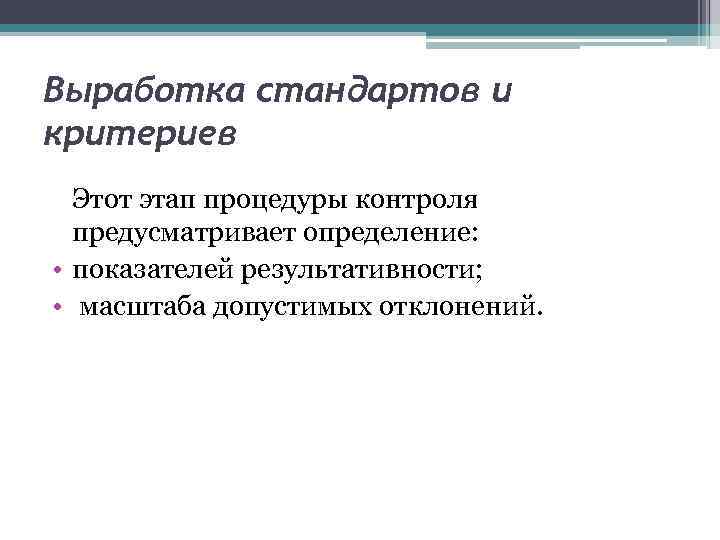 Выработка стандартов и критериев

Этот этап процедуры контроля предусматривает определение:

• показателей результативности;
• масштаба допустимых отклонений.